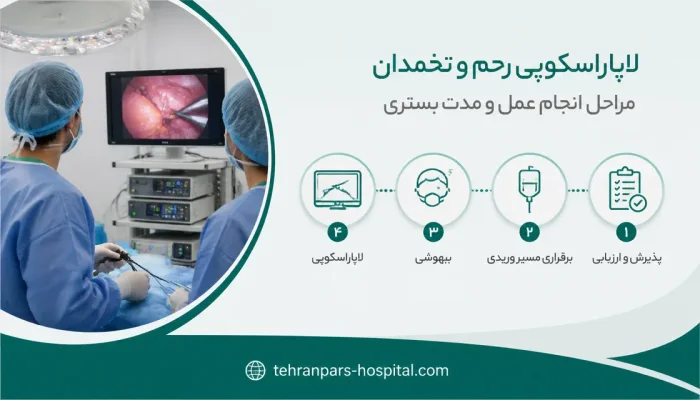 لاپاراسکوپی رحم و تخمدان

مراحل انجام عمل و مدت بستری

۱
پذیرش و ارزیابی

۲
برقراری مسیر وریدی

۳
بیهوشی

۴
لاپاراسکوپی

tehranpars-hospital.com